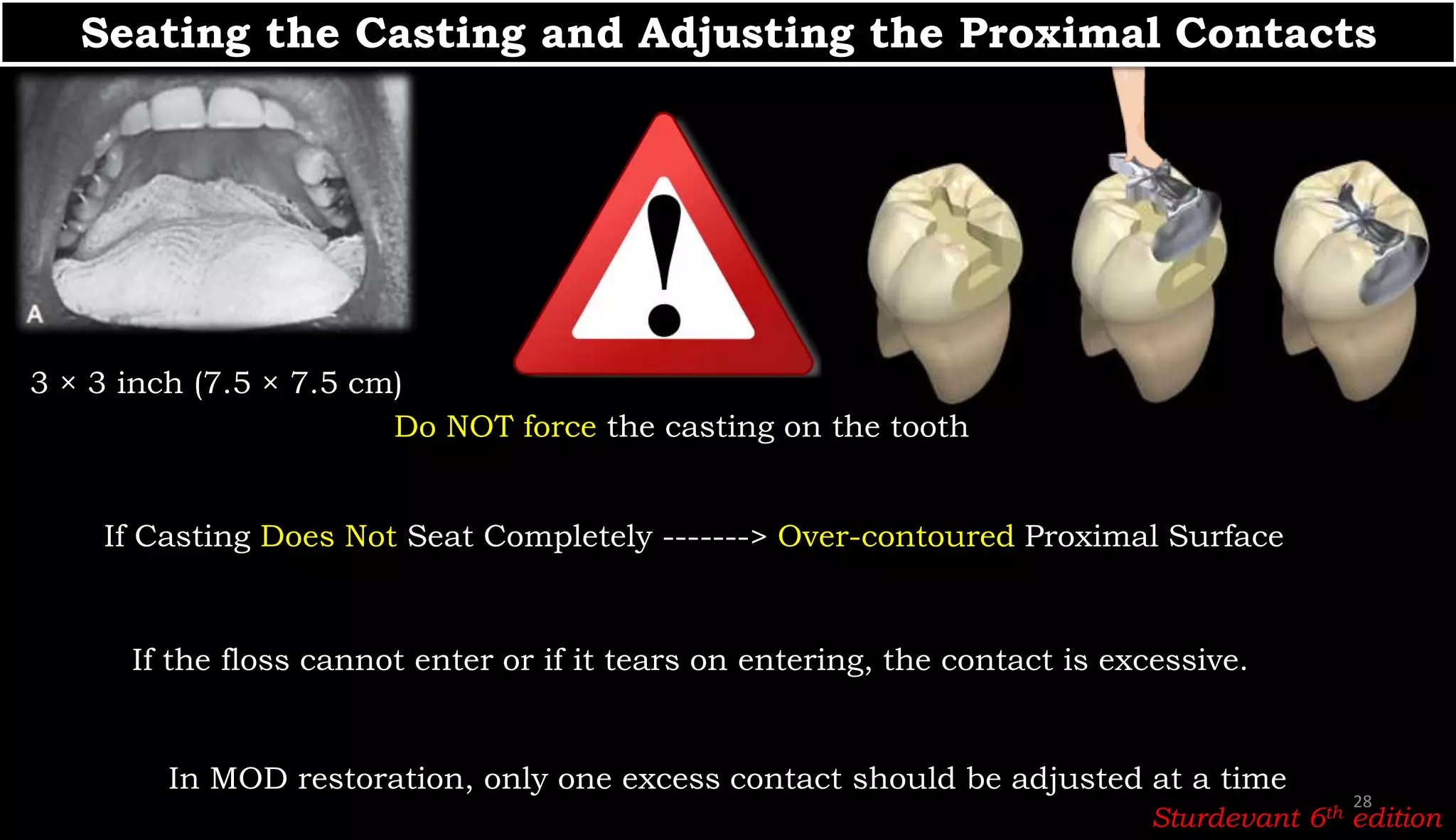 Seating the Casting and Adjusting the Proximal Contacts

A

3 × 3 inch (7.5 × 7.5 cm)

Do NOT force the casting on the tooth

If Casting Does Not Seat Completely -------> Over-contoured Proximal Surface

If the floss cannot enter or if it tears on entering, the contact is excessive.

In MOD restoration, only one excess contact should be adjusted at a time

28

Sturdevant $6^{th}$ edition